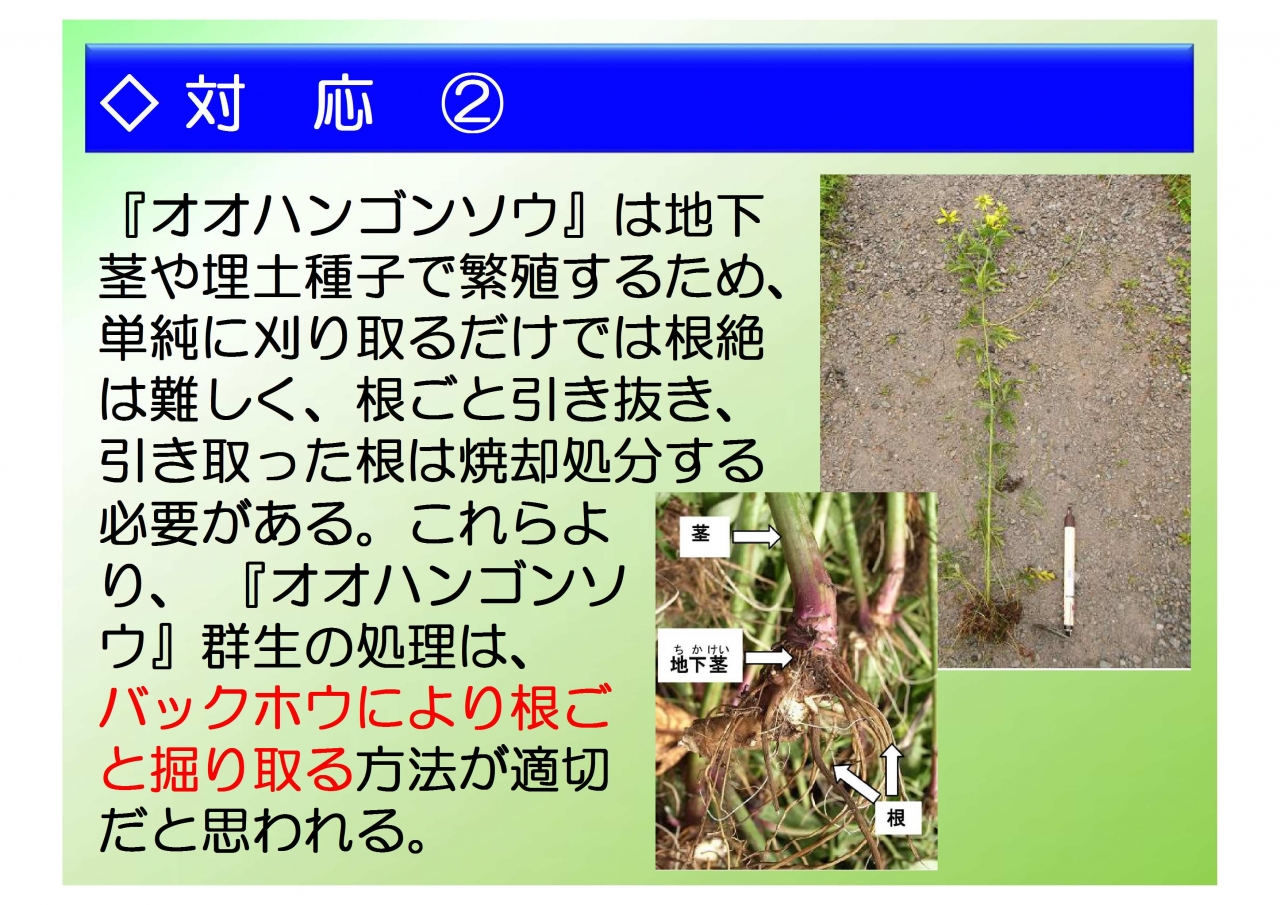 ◇対　応　②

『オオハンゴンソウ』は地下茎や埋土種子で繁殖するため、単純に刈り取るだけでは根絶は難しく、根ごと引き抜き、引き取った根は焼却処分する必要がある。これらより、『オオハンゴンソウ』群生の処理は、バックホウにより根ごと掘り取る方法が適切だと思われる。

茎

ちかけい
地下茎

根